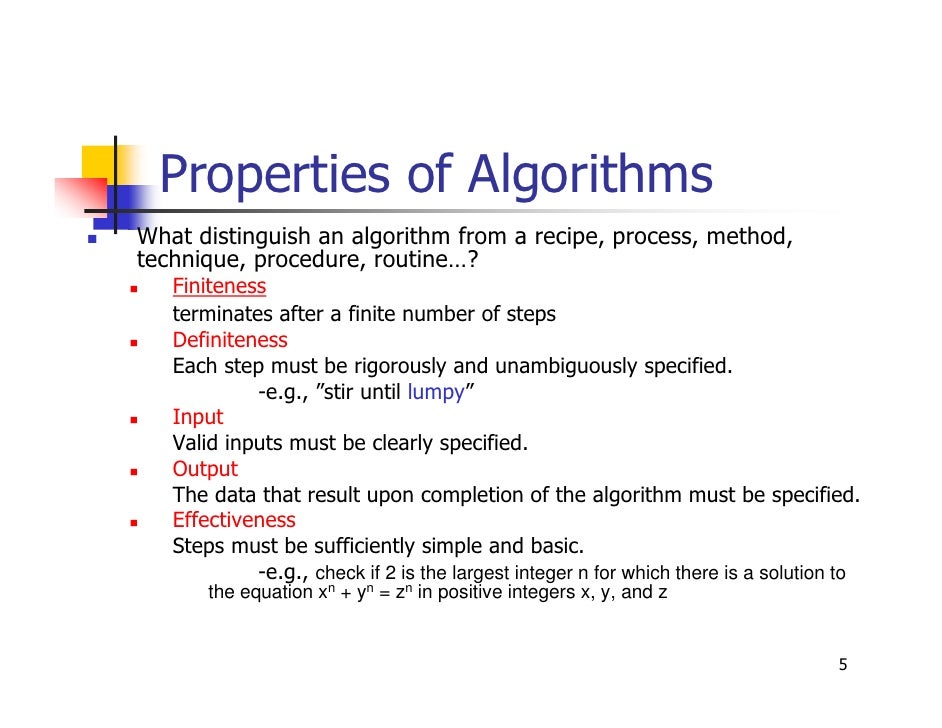 Properties of Algorithms

What distinguish an algorithm from a recipe, process, method, technique, procedure, routine…?

Finiteness
terminates after a finite number of steps

Definiteness
Each step must be rigorously and unambiguously specified.
-e.g., ”stir until lumpy”

Input
Valid inputs must be clearly specified.

Output
The data that result upon completion of the algorithm must be specified.

Effectiveness
Steps must be sufficiently simple and basic.
-e.g., check if 2 is the largest integer n for which there is a solution to the equation $x^n + y^n = z^n$ in positive integers x, y, and z

5